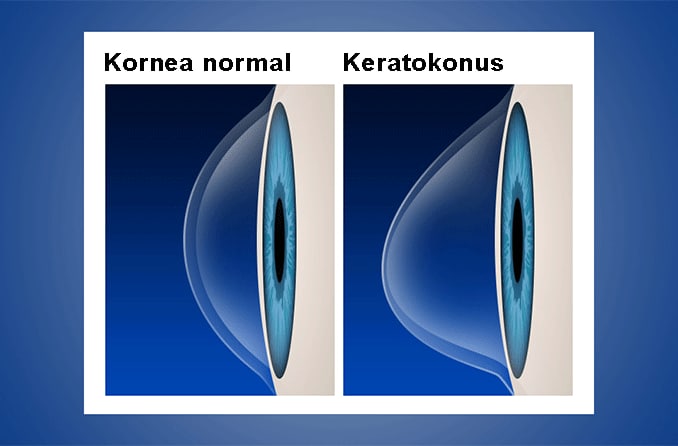 Kornea normal

Keratokonus